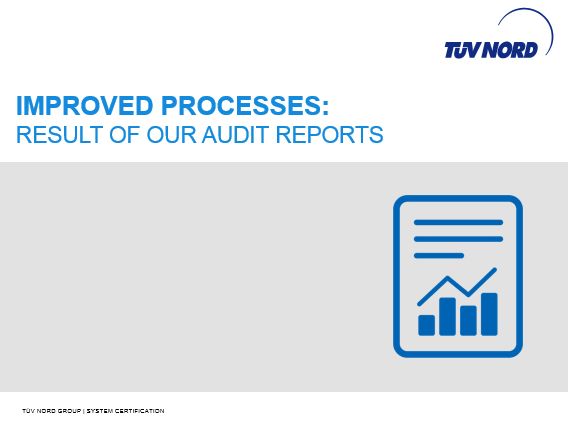 TÜV NORD

IMPROVED PROCESSES:
RESULT OF OUR AUDIT REPORTS

TÜV NORD GROUP | SYSTEM CERTIFICATION